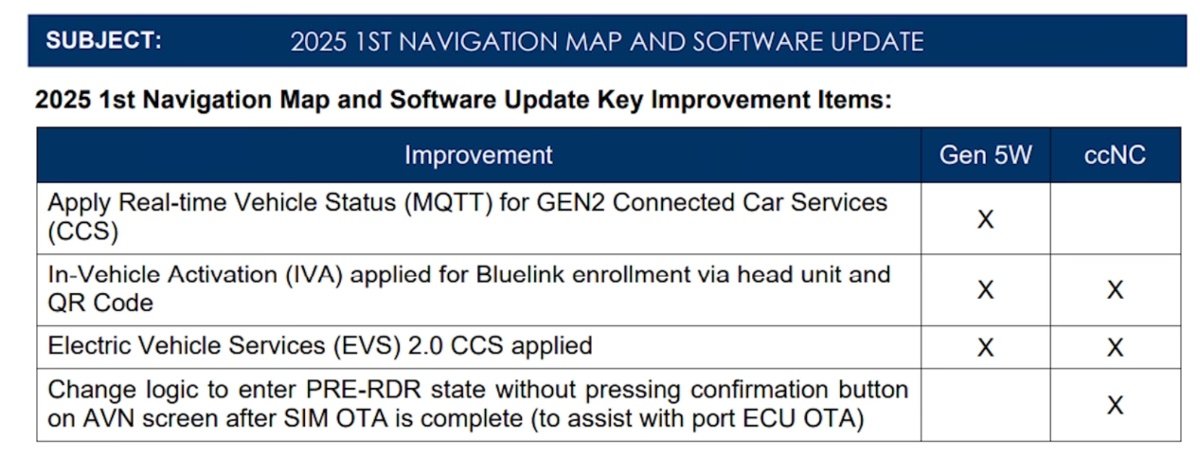 SUBJECT: 2025 1ST NAVIGATION MAP AND SOFTWARE UPDATE

2025 1st Navigation Map and Software Update Key Improvement Items:

| Improvement | Gen 5W | ccNC |
|---|---|---|
| Apply Real-time Vehicle Status (MQTT) for GEN2 Connected Car Services (CCS) | X | |
| In-Vehicle Activation (IVA) applied for Bluelink enrollment via head unit and QR Code | X | X |
| Electric Vehicle Services (EVS) 2.0 CCS applied | X | X |
| Change logic to enter PRE-RDR state without pressing confirmation button on AVN screen after SIM OTA is complete (to assist with port ECU OTA) | | X |